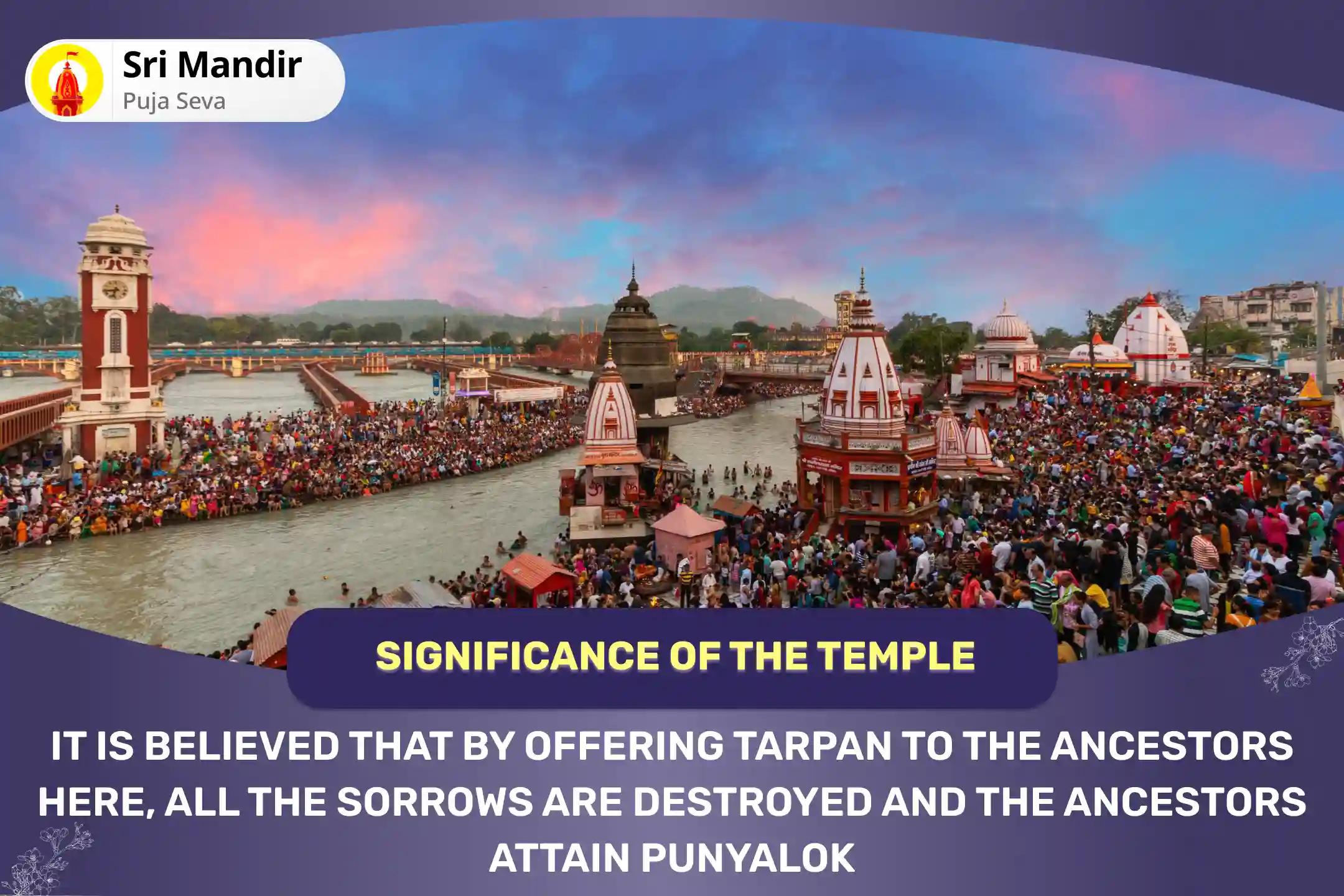 Sri Mandir
Puja Seva

SIGNIFICANCE OF THE TEMPLE

IT IS BELIEVED THAT BY OFFERING TARPAN TO THE ANCESTORS HERE, ALL THE SORROWS ARE DESTROYED AND THE ANCESTORS ATTAIN PUNYALOK